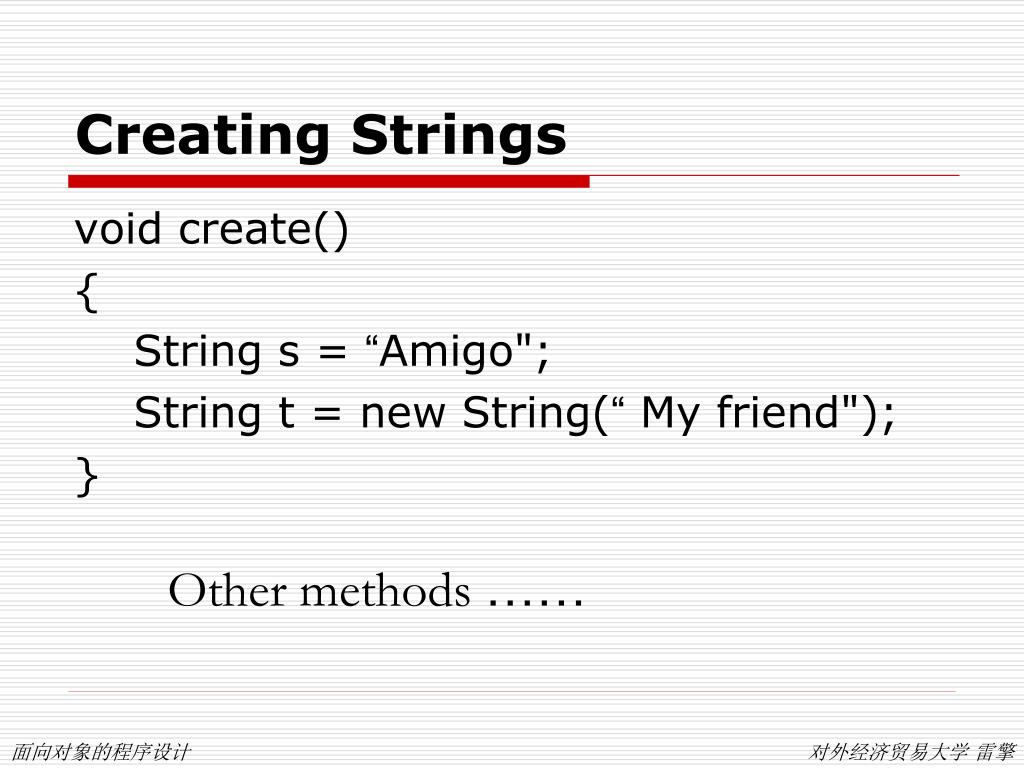 Creating Strings

void create()
{
String s = “Amigo";
String t = new String(“ My friend");
}

Other methods ……

面向对象的程序设计

对外经济贸易大学 雷擎